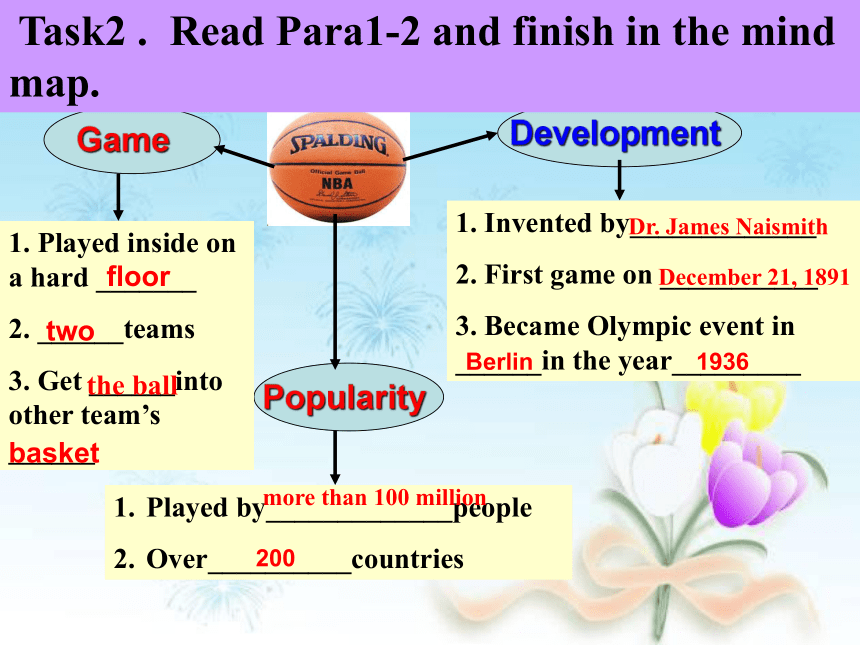 Task2 . Read Para1-2 and finish in the mind map.

Game

SPALDING
Official Game Ball
NBA

Development

1. Played inside on a hard floor

2. two teams

3. Get the ball into other team's basket

1. Invented by Dr. James Naismith

2. First game on December 21, 1891

3. Became Olympic event in Berlin in the year 1936

Popularity

1. Played by more than 100 million people

2. Over 200 countries